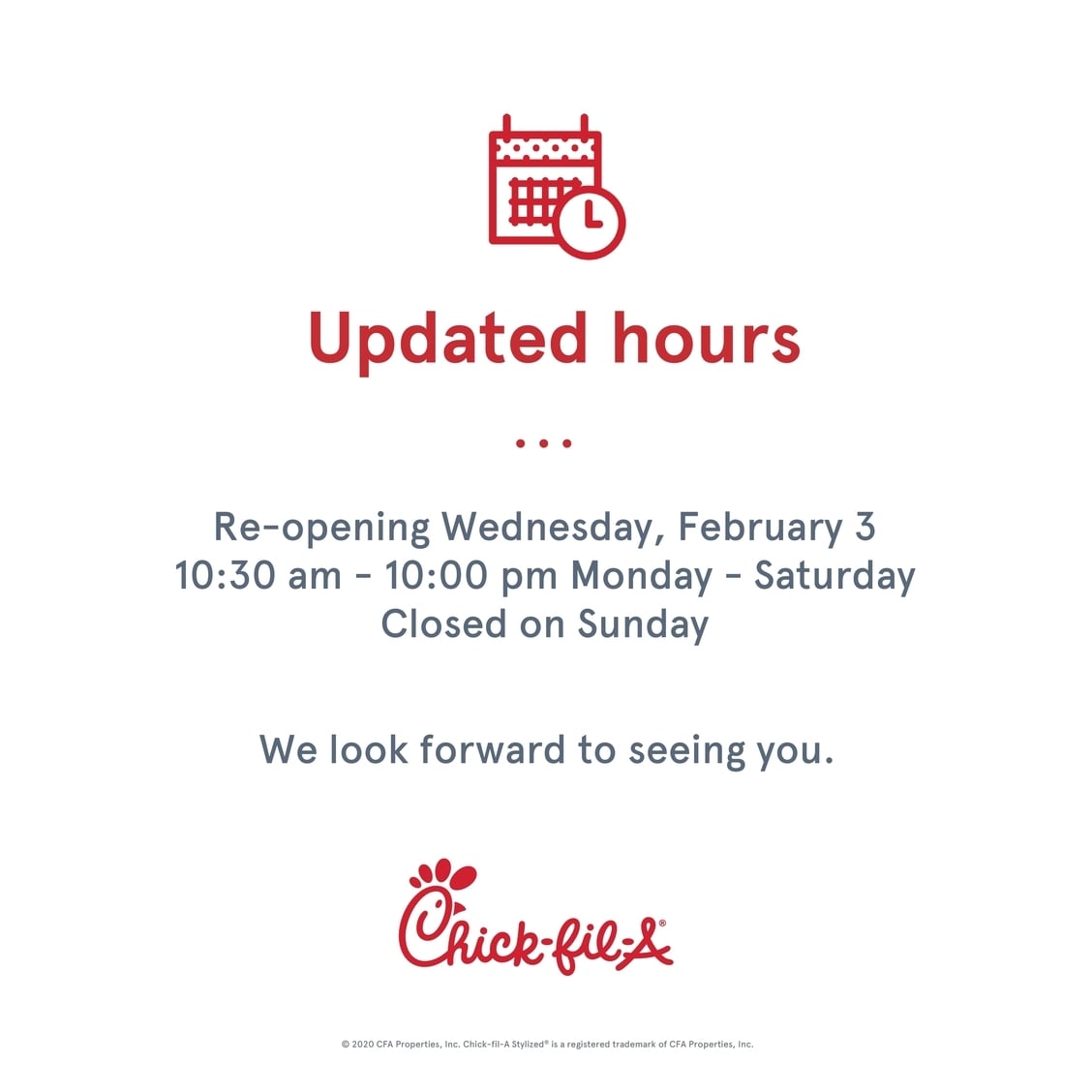 Updated hours

...

Re-opening Wednesday, February 3
10:30 am - 10:00 pm Monday - Saturday
Closed on Sunday

We look forward to seeing you.

Chick-fil-A®

© 2020 CFA Properties, Inc. Chick-fil-A Stylized® is a registered trademark of CFA Properties, Inc.